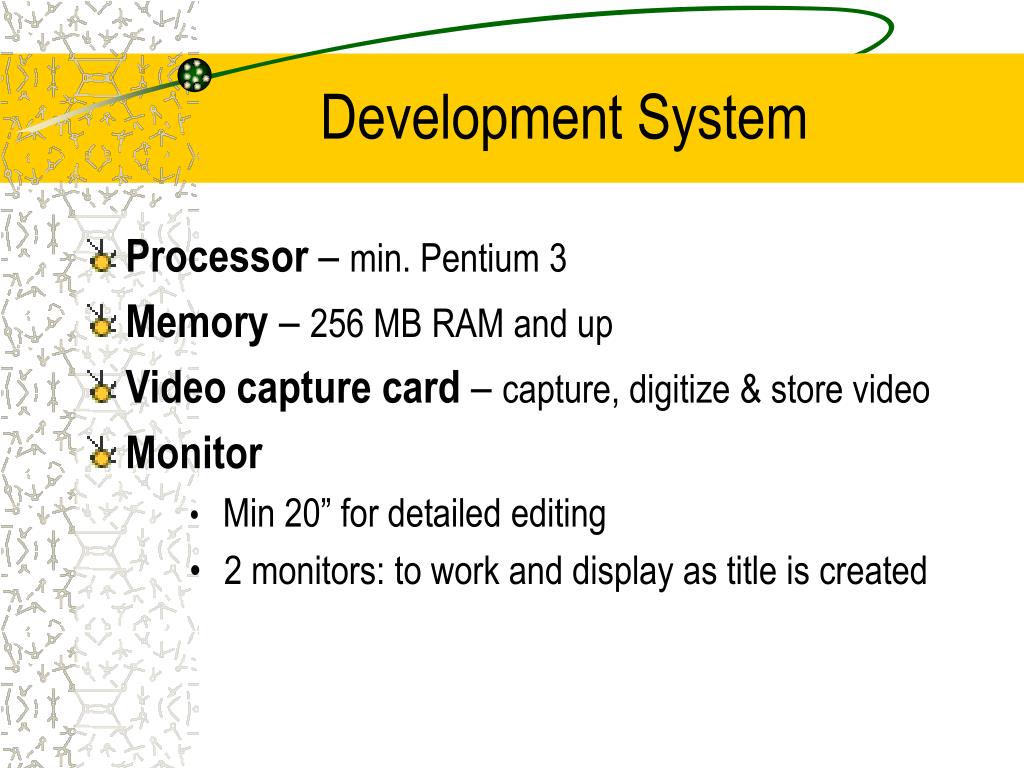 Development System

Processor – min. Pentium 3

Memory – 256 MB RAM and up

Video capture card – capture, digitize & store video

Monitor

• Min 20” for detailed editing

• 2 monitors: to work and display as title is created